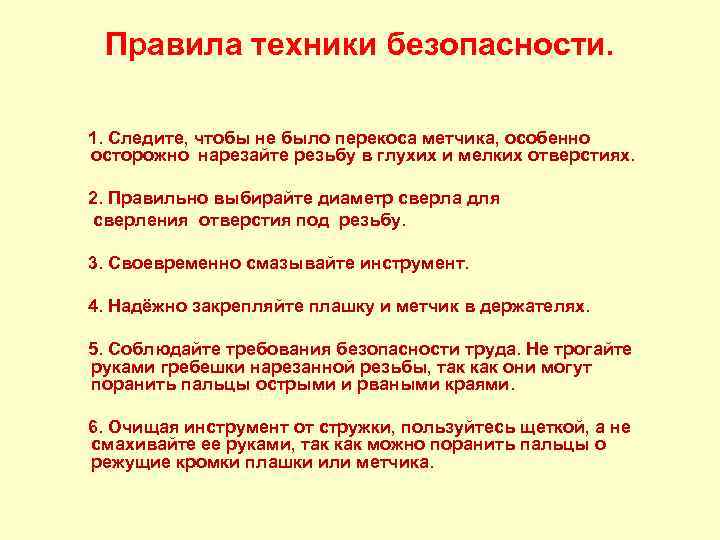 Правила техники безопасности.

1. Следите, чтобы не было перекоса метчика, особенно осторожно нарезайте резьбу в глухих и мелких отверстиях.

2. Правильно выбирайте диаметр сверла для сверления отверстия под резьбу.

3. Своевременно смазывайте инструмент.

4. Надёжно закрепляйте плашку и метчик в держателях.

5. Соблюдайте требования безопасности труда. Не трогайте руками гребешки нарезанной резьбы, так как они могут поранить пальцы острыми и рваными краями.

6. Очищая инструмент от стружки, пользуйтесь щеткой, а не смахивайте ее руками, так как можно поранить пальцы о режущие кромки плашки или метчика.